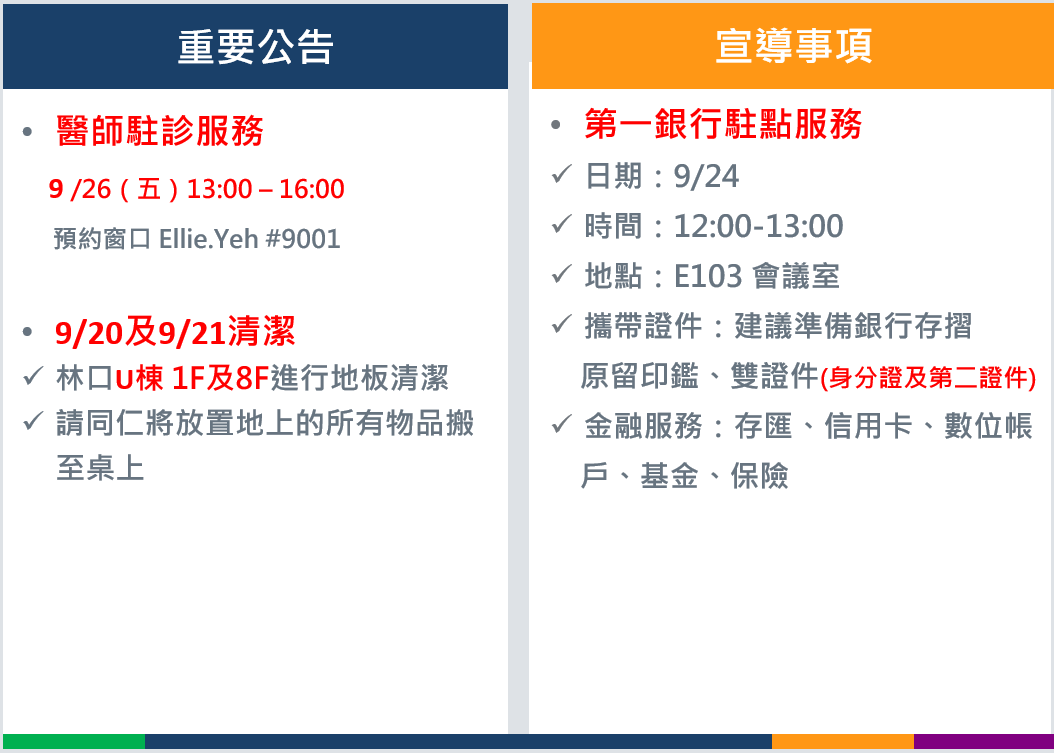 重要公告

• 醫師駐診服務

9 /26（五）13:00 – 16:00

預約窗口 Ellie.Yeh #9001

• 9/20及9/21清潔

✓ 林口U棟 1F及8F進行地板清潔

✓ 請同仁將放置地上的所有物品搬至桌上

宣導事項

• 第一銀行駐點服務

✓ 日期：9/24

✓ 時間：12:00-13:00

✓ 地點：E103 會議室

✓ 攜帶證件：建議準備銀行存摺原留印鑑、雙證件(身分證及第二證件)

✓ 金融服務：存匯、信用卡、數位帳戶、基金、保險